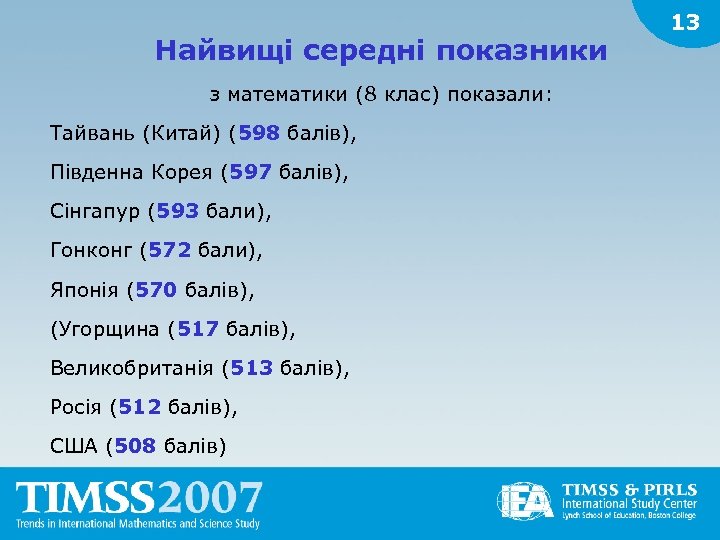 13

Найвищі середні показники

з математики (8 клас) показали:

Тайвань (Китай) (598 балів),

Південна Корея (597 балів),

Сінгапур (593 бали),

Гонконг (572 бали),

Японія (570 балів),

(Угорщина (517 балів),

Великобританія (513 балів),

Росія (512 балів),

США (508 балів)

TIMSS2007
Trends in International Mathematics and Science Study

IEA
TIMSS & PIRLS
International Study Center
Lynch School of Education, Boston College